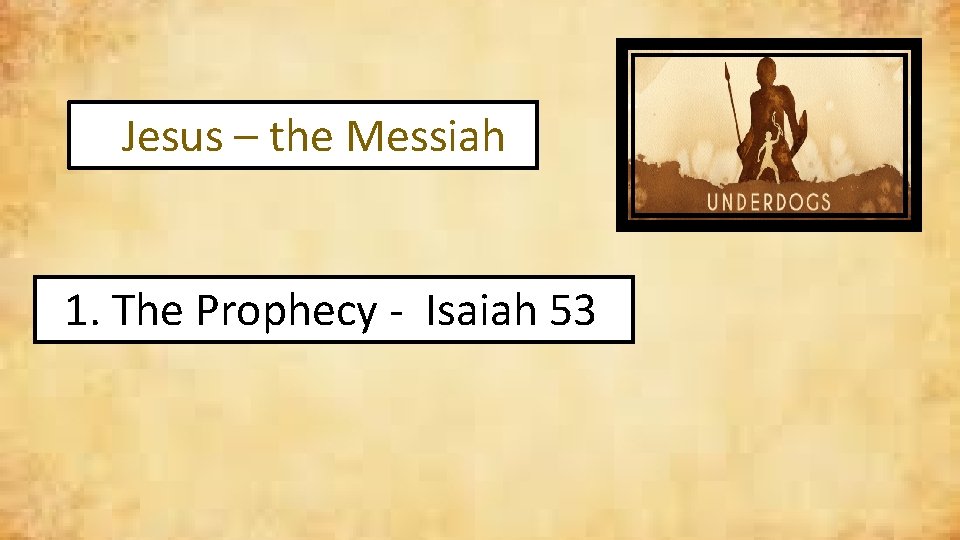 Jesus – the Messiah

UNDERDOGS

1. The Prophecy - Isaiah 53